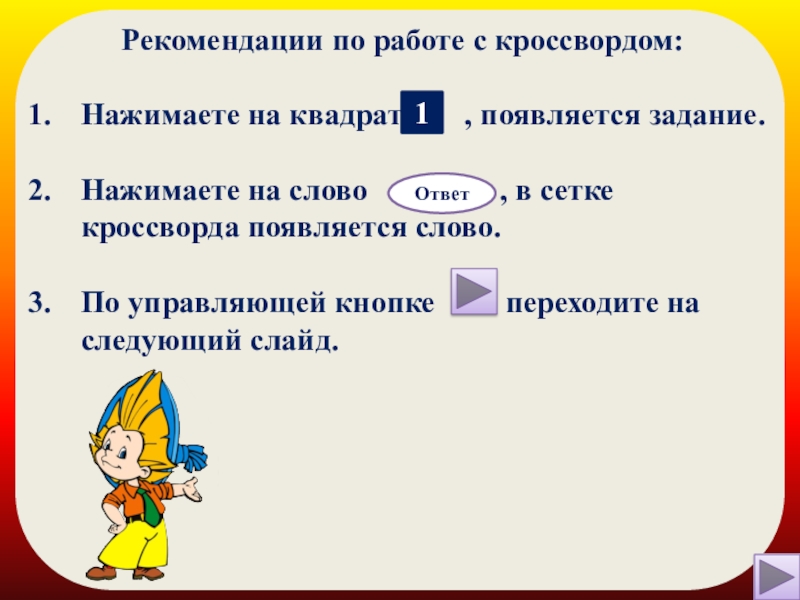 Рекомендации по работе с кроссвордом:

1. Нажимаете на квадрат 1 , появляется задание.

2. Нажимаете на слово Ответ , в сетке кроссворда появляется слово.

3. По управляющей кнопке переходите на следующий слайд.